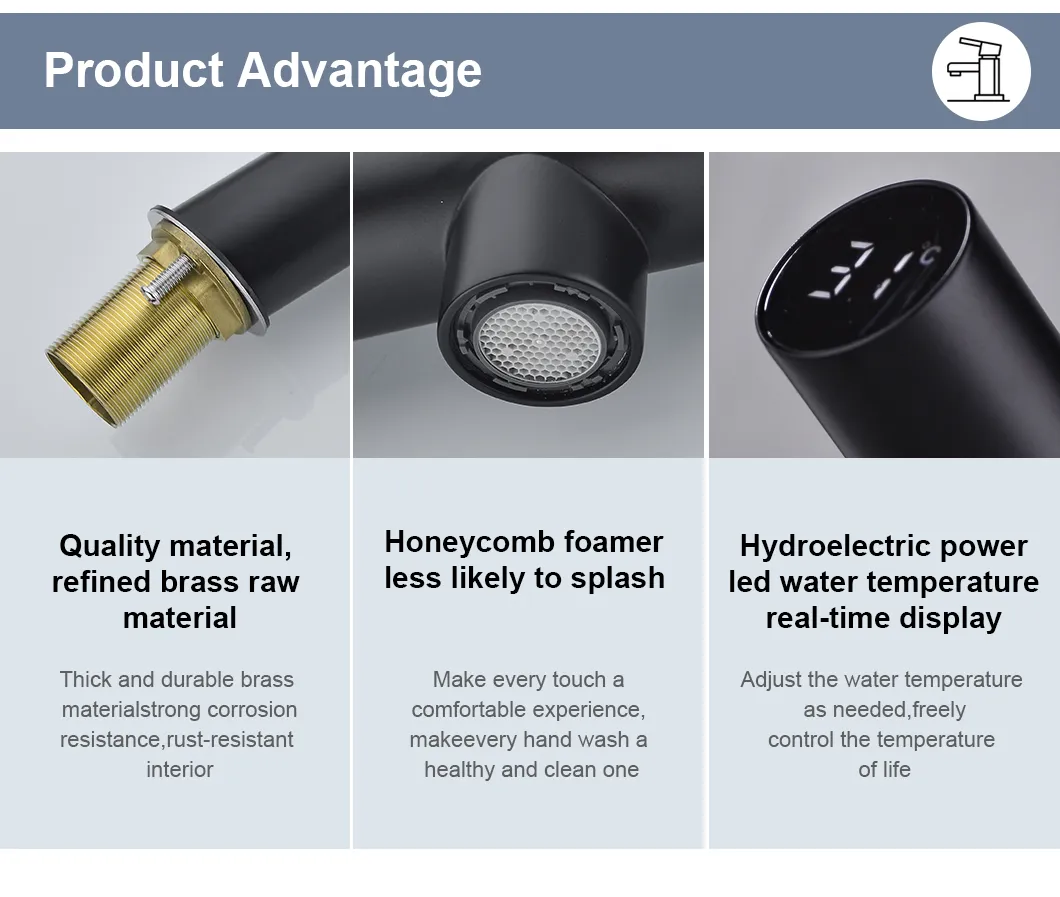 Product Advantage

Quality material, refined brass raw material

Thick and durable brass materialstrong corrosion resistance,rust-resistant interior

Honeycomb foamer less likely to splash

Make every touch a comfortable experience, makeevery hand wash a healthy and clean one

Hydroelectric power led water temperature real-time display

Adjust the water temperature as needed,freely control the temperature of life